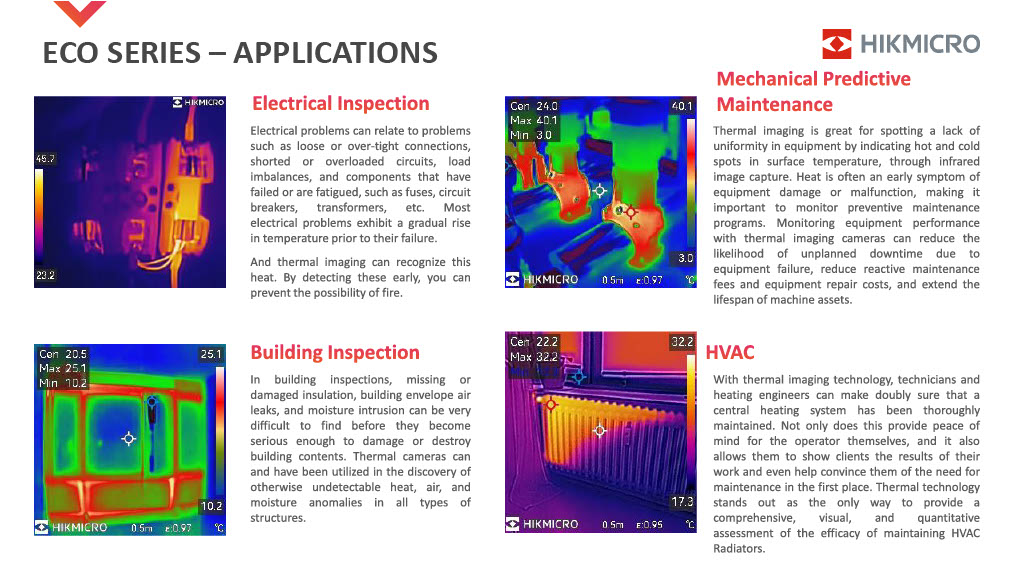 ECO SERIES – APPLICATIONS

HIKMICRO

HIKMICRO

46.7

23.2

Electrical Inspection

Electrical problems can relate to problems such as loose or over-tight connections, shorted or overloaded circuits, load imbalances, and components that have failed or are fatigued, such as fuses, circuit breakers, transformers, etc. Most electrical problems exhibit a gradual rise in temperature prior to their failure.

And thermal imaging can recognize this heat. By detecting these early, you can prevent the possibility of fire.

Cen 24.0
Max 40.1
Min 3.0

40.1

3.0

HIKMICRO 0.5m ε:0.97 °C

Mechanical Predictive Maintenance

Thermal imaging is great for spotting a lack of uniformity in equipment by indicating hot and cold spots in surface temperature, through infrared image capture. Heat is often an early symptom of equipment damage or malfunction, making it important to monitor preventive maintenance programs. Monitoring equipment performance with thermal imaging cameras can reduce the likelihood of unplanned downtime due to equipment failure, reduce reactive maintenance fees and equipment repair costs, and extend the lifespan of machine assets.

Cen 20.5
Max 25.1
Min 10.2

25.1

10.2

HIKMICRO 0.5m ε:0.97 °C

Building Inspection

In building inspections, missing or damaged insulation, building envelope air leaks, and moisture intrusion can be very difficult to find before they become serious enough to damage or destroy building contents. Thermal cameras can and have been utilized in the discovery of otherwise undetectable heat, air, and moisture anomalies in all types of structures.

Cen 22.2
Max 32.2

32.2

17.3

HIKMICRO 0.5m ε:0.95 °C

HVAC

With thermal imaging technology, technicians and heating engineers can make doubly sure that a central heating system has been thoroughly maintained. Not only does this provide peace of mind for the operator themselves, and it also allows them to show clients the results of their work and even help convince them of the need for maintenance in the first place. Thermal technology stands out as the only way to provide a comprehensive, visual, and quantitative assessment of the efficacy of maintaining HVAC Radiators.